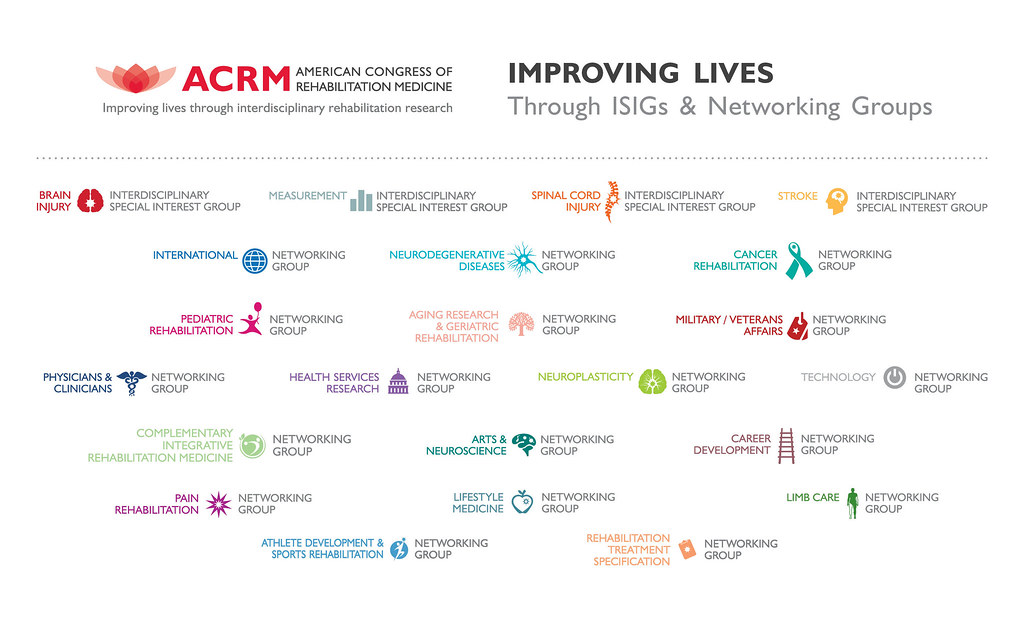 ACRM AMERICAN CONGRESS OF REHABILITATION MEDICINE
Improving lives through interdisciplinary rehabilitation research

IMPROVING LIVES
Through ISIGs & Networking Groups

BRAIN INJURY INTERDISCIPLINARY SPECIAL INTEREST GROUP

MEASUREMENT INTERDISCIPLINARY SPECIAL INTEREST GROUP

SPINAL CORD INJURY INTERDISCIPLINARY SPECIAL INTEREST GROUP

STROKE INTERDISCIPLINARY SPECIAL INTEREST GROUP

INTERNATIONAL NETWORKING GROUP

NEURODEGENERATIVE DISEASES NETWORKING GROUP

CANCER REHABILITATION NETWORKING GROUP

PEDIATRIC REHABILITATION NETWORKING GROUP

AGING RESEARCH & GERIATRIC REHABILITATION NETWORKING GROUP

MILITARY / VETERANS AFFAIRS NETWORKING GROUP

PHYSICIANS & CLINICIANS NETWORKING GROUP

HEALTH SERVICES RESEARCH NETWORKING GROUP

NEUROPLASTICITY NETWORKING GROUP

TECHNOLOGY NETWORKING GROUP

COMPLEMENTARY INTEGRATIVE REHABILITATION MEDICINE NETWORKING GROUP

ARTS & NEUROSCIENCE NETWORKING GROUP

CAREER DEVELOPMENT NETWORKING GROUP

PAIN REHABILITATION NETWORKING GROUP

LIFESTYLE MEDICINE NETWORKING GROUP

LIMB CARE NETWORKING GROUP

ATHLETE DEVELOPMENT & SPORTS REHABILITATION NETWORKING GROUP

REHABILITATION TREATMENT SPECIFICATION NETWORKING GROUP